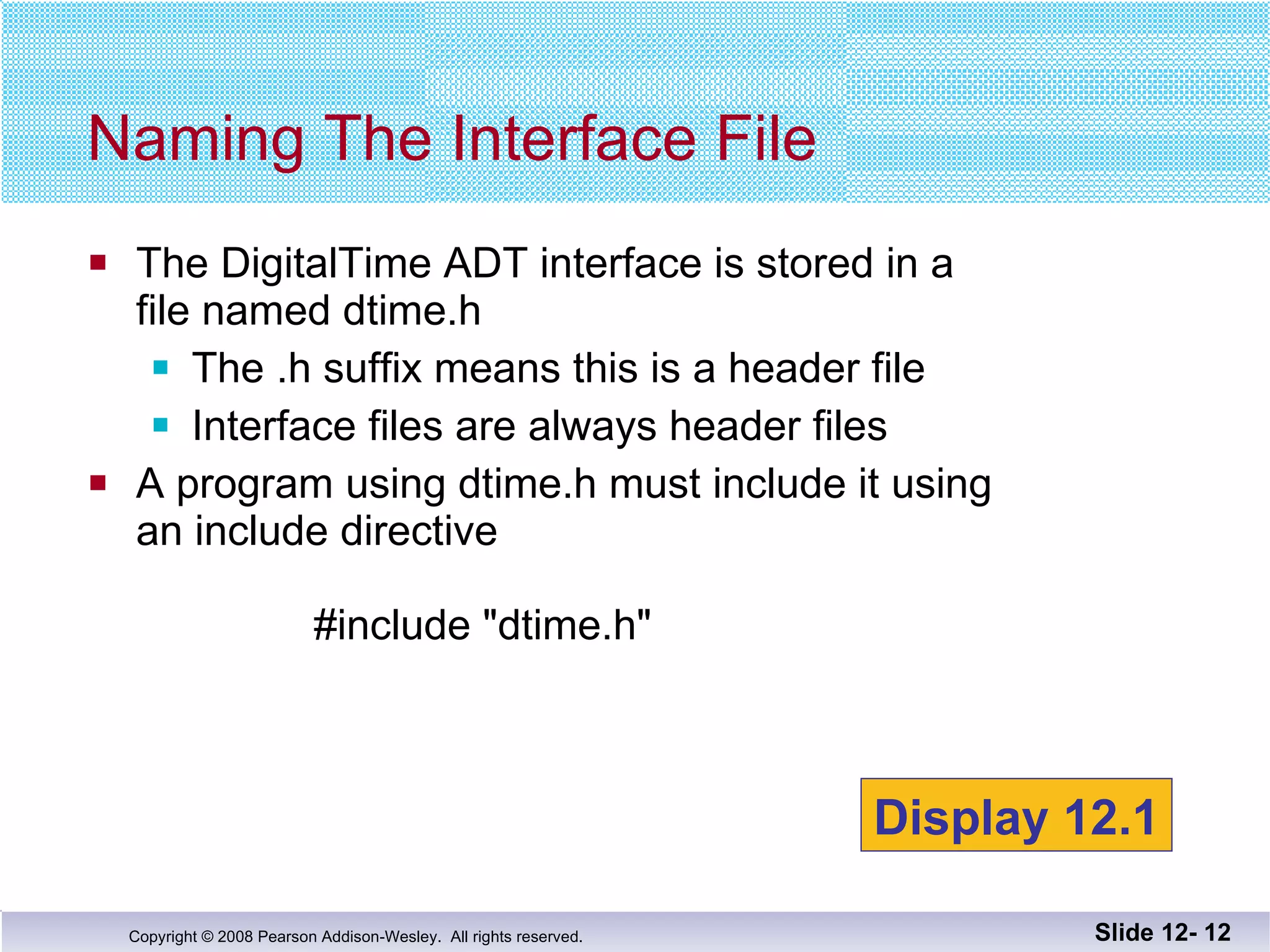 Naming The Interface File

- The DigitalTime ADT interface is stored in a file named dtime.h
  - The .h suffix means this is a header file
  - Interface files are always header files
- A program using dtime.h must include it using an include directive

#include "dtime.h"

Display 12.1

Copyright © 2008 Pearson Addison-Wesley. All rights reserved.

Slide 12- 12